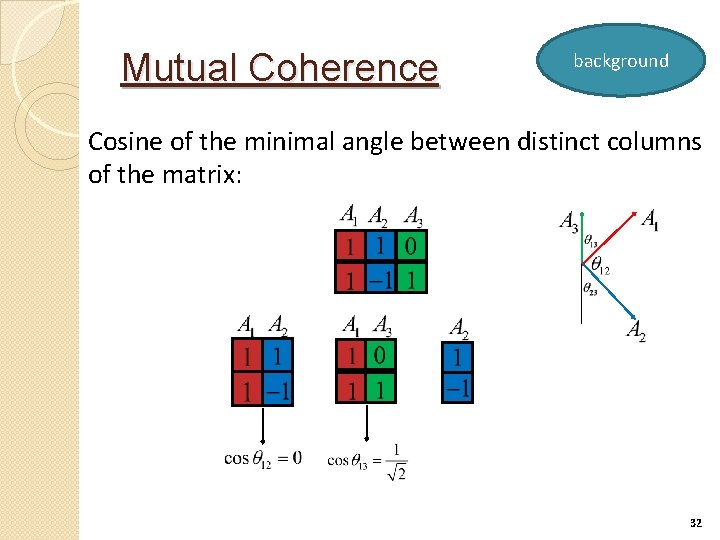 Mutual Coherence

background

Cosine of the minimal angle between distinct columns of the matrix:

| $A_1$ | $A_2$ | $A_3$ |
|---|---|---|
| 1 | 1 | 0 |
| 1 | −1 | 1 |

$A_3$ $A_1$ $\theta_{13}$ $\theta_{12}$ $\theta_{23}$ $A_2$

| $A_1$ | $A_2$ |
|---|---|
| 1 | 1 |
| 1 | −1 |

| $A_1$ | $A_3$ |
|---|---|
| 1 | 0 |
| 1 | 1 |

| $A_2$ |
|---|
| 1 |
| −1 |

$\cos\theta_{12} = 0$

$\cos\theta_{13} = \frac{1}{\sqrt{2}}$

32